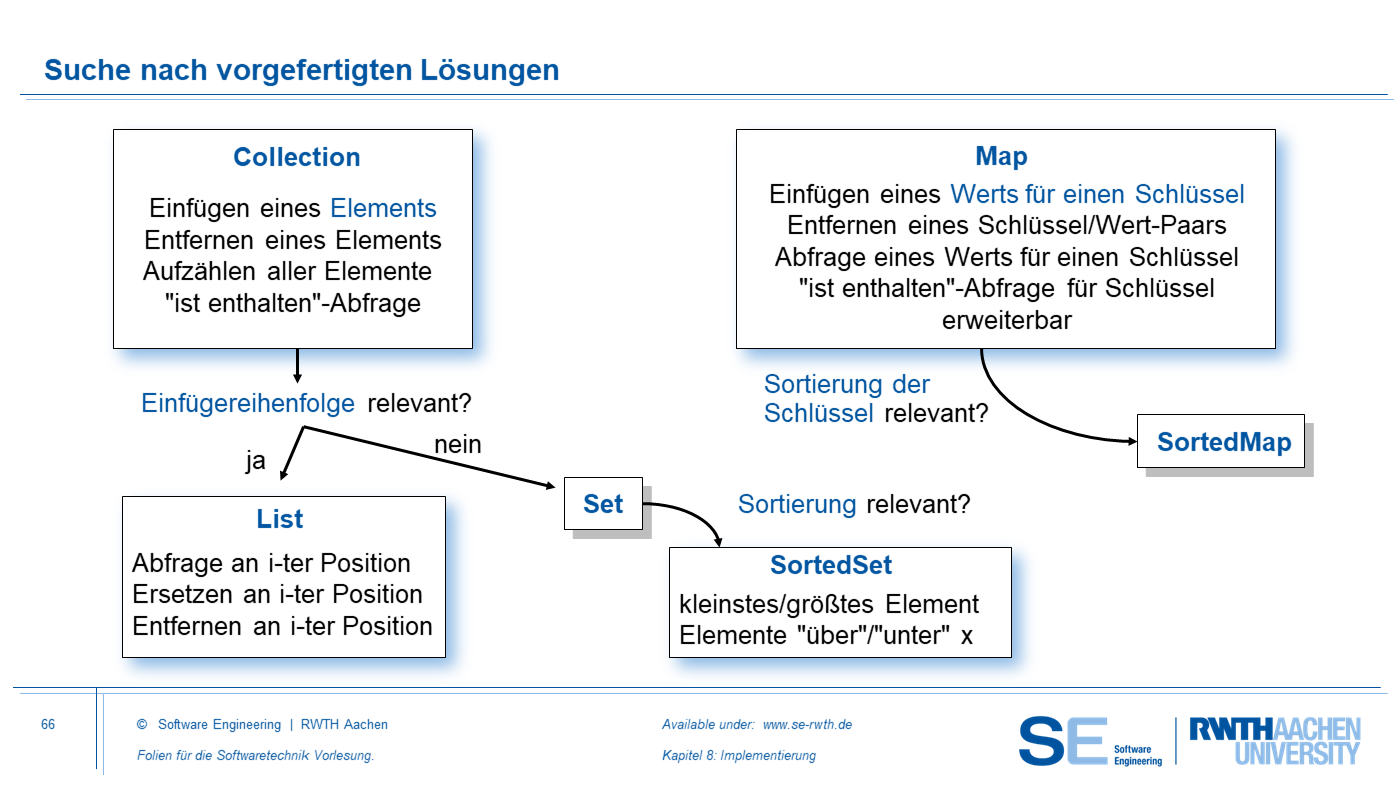 Suche nach vorgefertigten Lösungen

Collection

Einfügen eines Elements
Entfernen eines Elements
Aufzählen aller Elemente
"ist enthalten"-Abfrage

Einfügereihenfolge relevant?

ja

nein

List

Abfrage an i-ter Position
Ersetzen an i-ter Position
Entfernen an i-ter Position

Set

Sortierung relevant?

SortedSet

kleinstes/größtes Element
Elemente "über"/"unter" x

Map

Einfügen eines Werts für einen Schlüssel
Entfernen eines Schlüssel/Wert-Paars
Abfrage eines Werts für einen Schlüssel
"ist enthalten"-Abfrage für Schlüssel
erweiterbar

Sortierung der Schlüssel relevant?

SortedMap

66

© Software Engineering | RWTH Aachen

Folien für die Softwaretechnik Vorlesung.

Available under: www.se-rwth.de

Kapitel 8: Implementierung

SE Software Engineering

RWTH AACHEN UNIVERSITY